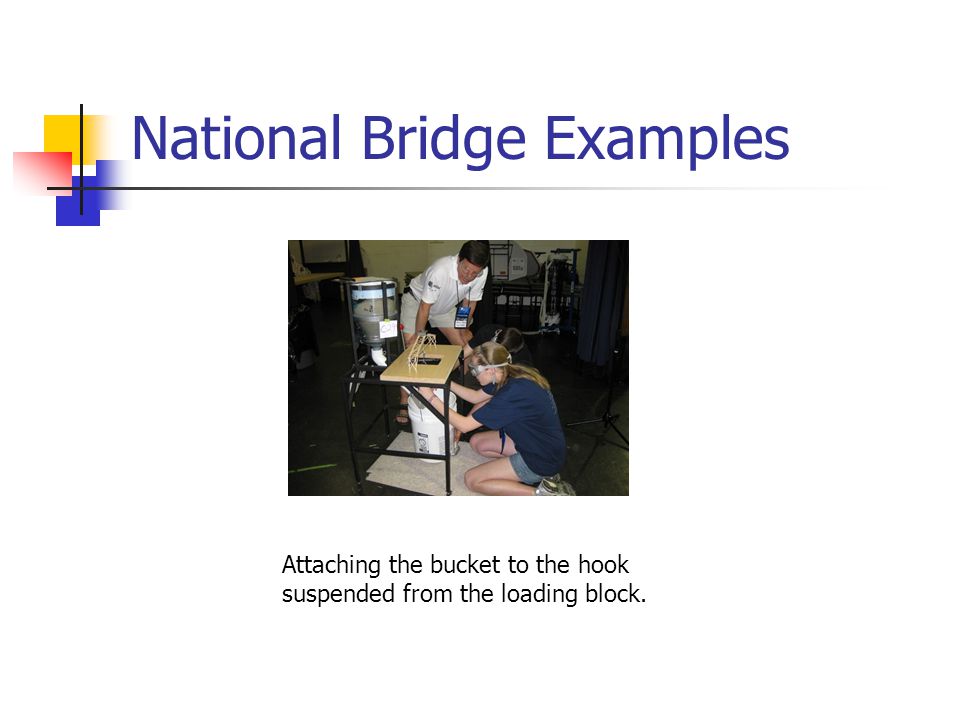 National Bridge Examples

Attaching the bucket to the hook suspended from the loading block.